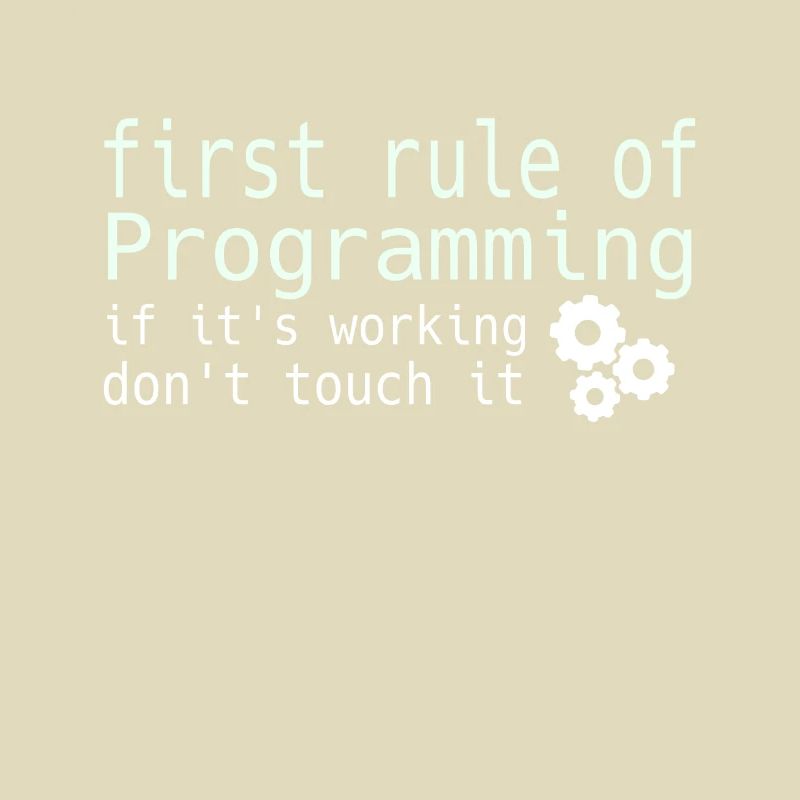 first rule of Programming
if it's working don't touch it